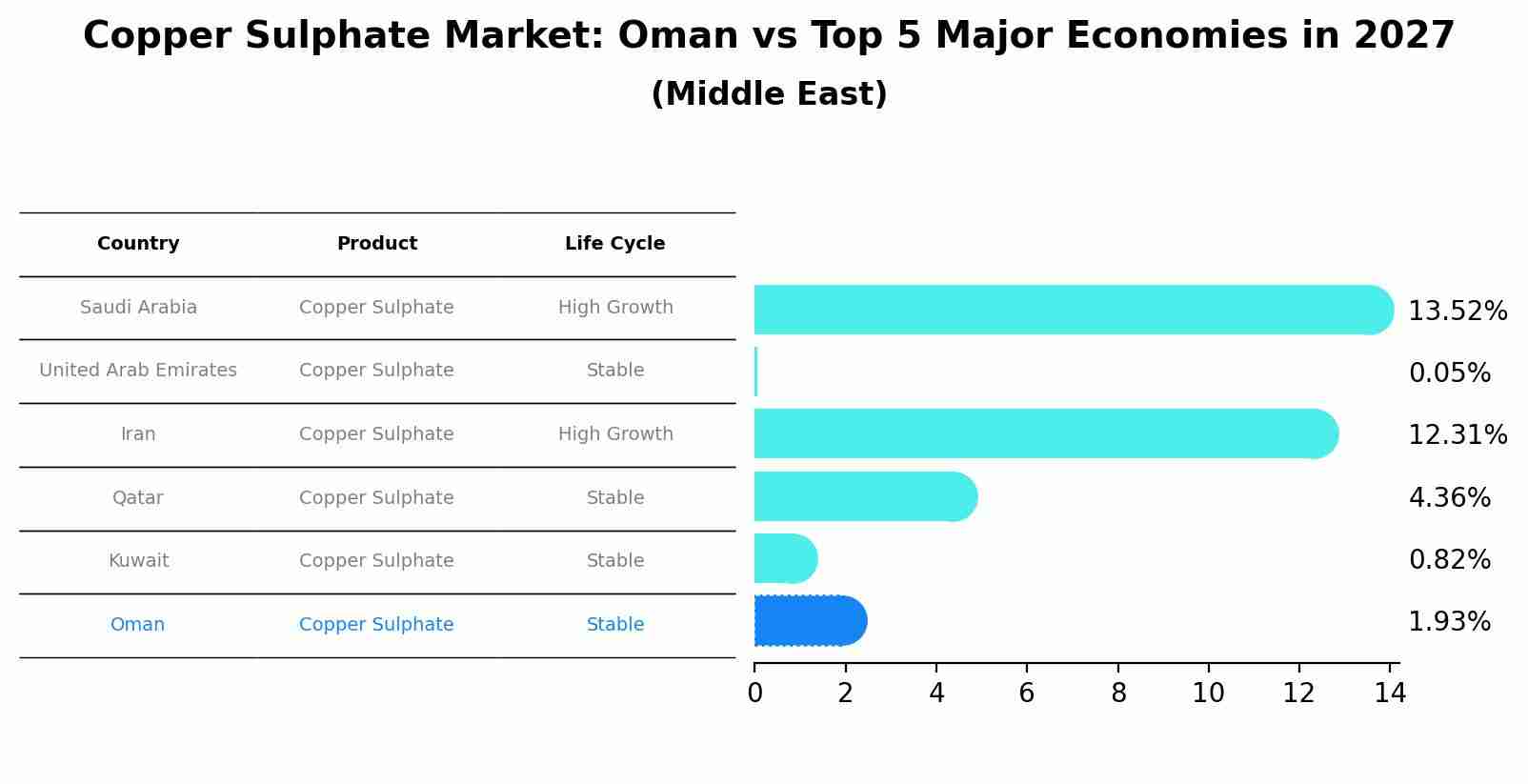 Copper Sulphate Market: Oman vs Top 5 Major Economies in 2027
(Middle East)

| Country | Product | Life Cycle |
|---|---|---|
| Saudi Arabia | Copper Sulphate | High Growth |
| United Arab Emirates | Copper Sulphate | Stable |
| Iran | Copper Sulphate | High Growth |
| Qatar | Copper Sulphate | Stable |
| Kuwait | Copper Sulphate | Stable |
| Oman | Copper Sulphate | Stable |

13.52%
0.05%
12.31%
4.36%
0.82%
1.93%

0 2 4 6 8 10 12 14